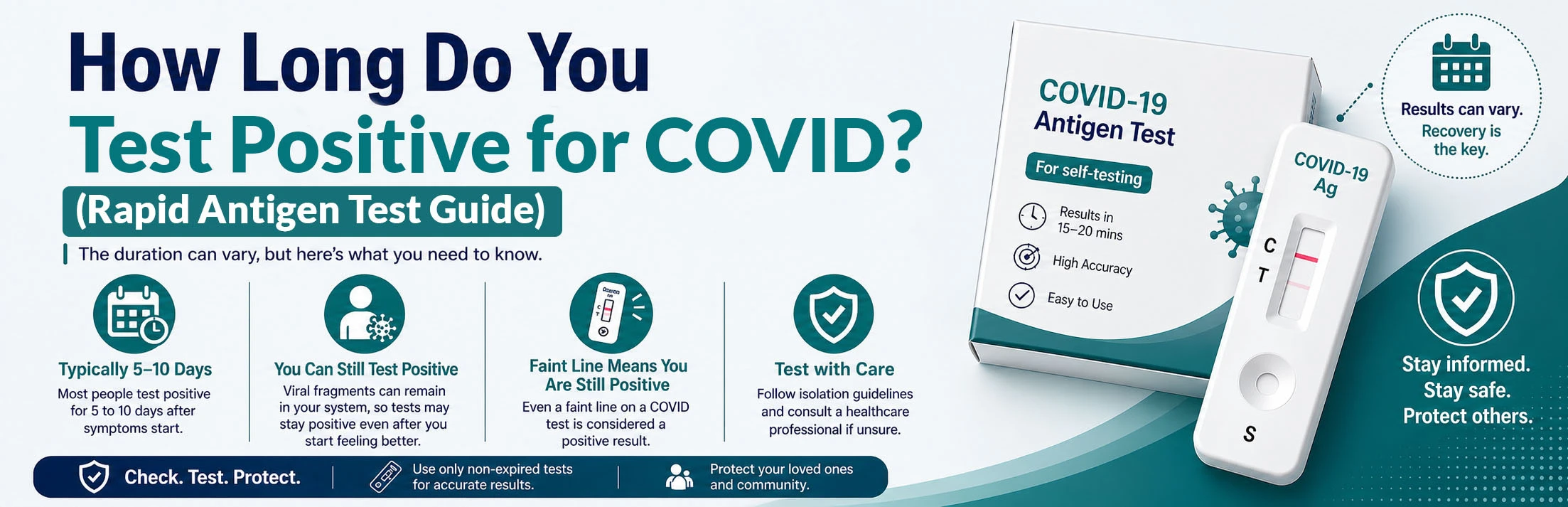 How Long Do You Test Positive for COVID?

(Rapid Antigen Test Guide)

The duration can vary, but here's what you need to know.

Typically 5–10 Days
Most people test positive for 5 to 10 days after symptoms start.

You Can Still Test Positive
Viral fragments can remain in your system, so tests may stay positive even after you start feeling better.

Faint Line Means You Are Still Positive
Even a faint line on a COVID test is considered a positive result.

Test with Care
Follow isolation guidelines and consult a healthcare professional if unsure.

Check. Test. Protect.

Use only non-expired tests for accurate results.

Protect your loved ones and community.

COVID-19 Antigen Test

For self-testing

Results in 15–20 mins

High Accuracy

Easy to Use

COVID-19 Ag

C

T

S

Results can vary. Recovery is the key.

Stay informed. Stay safe. Protect others.